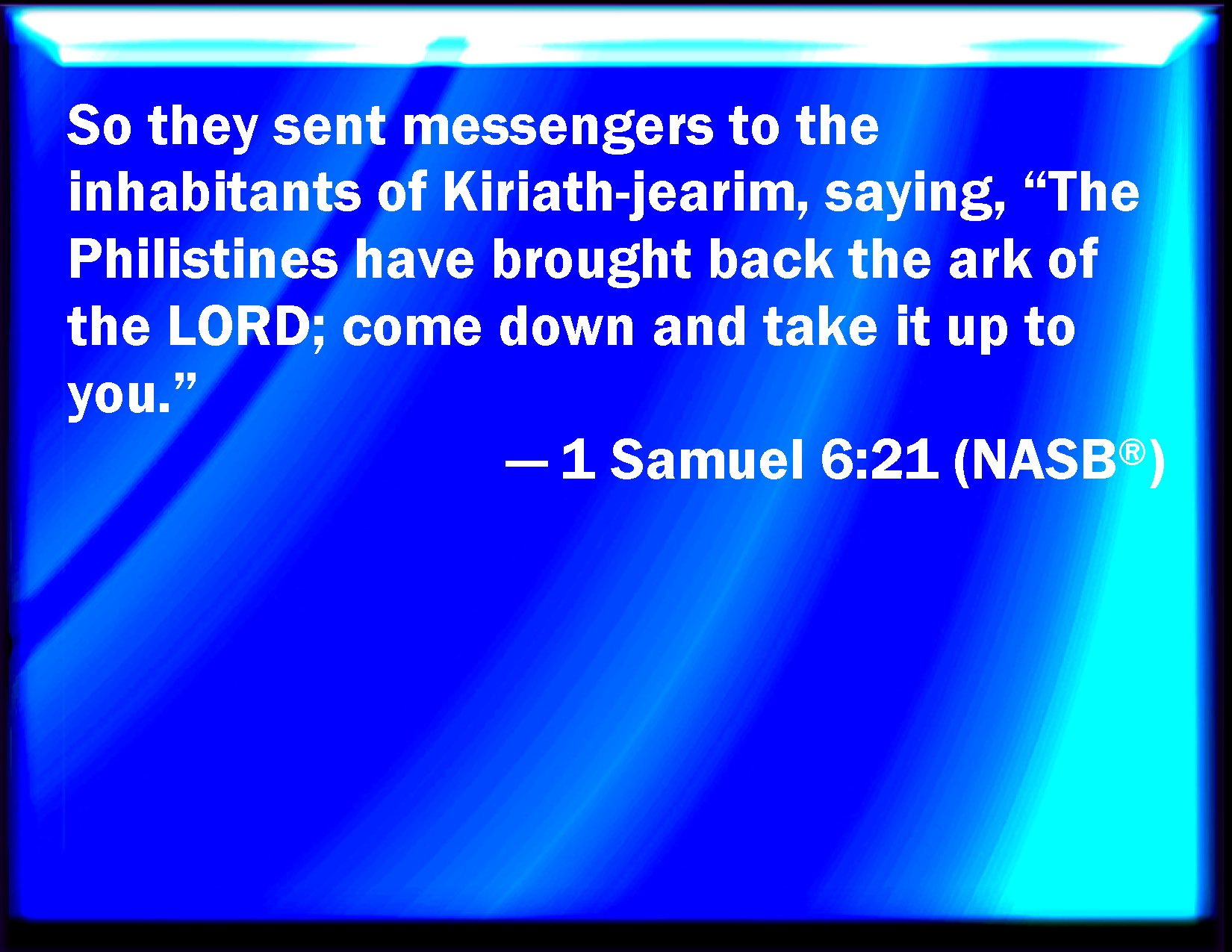 So they sent messengers to the inhabitants of Kiriath-jearim, saying, “The Philistines have brought back the ark of the LORD; come down and take it up to you.”

— 1 Samuel 6:21 (NASB®)